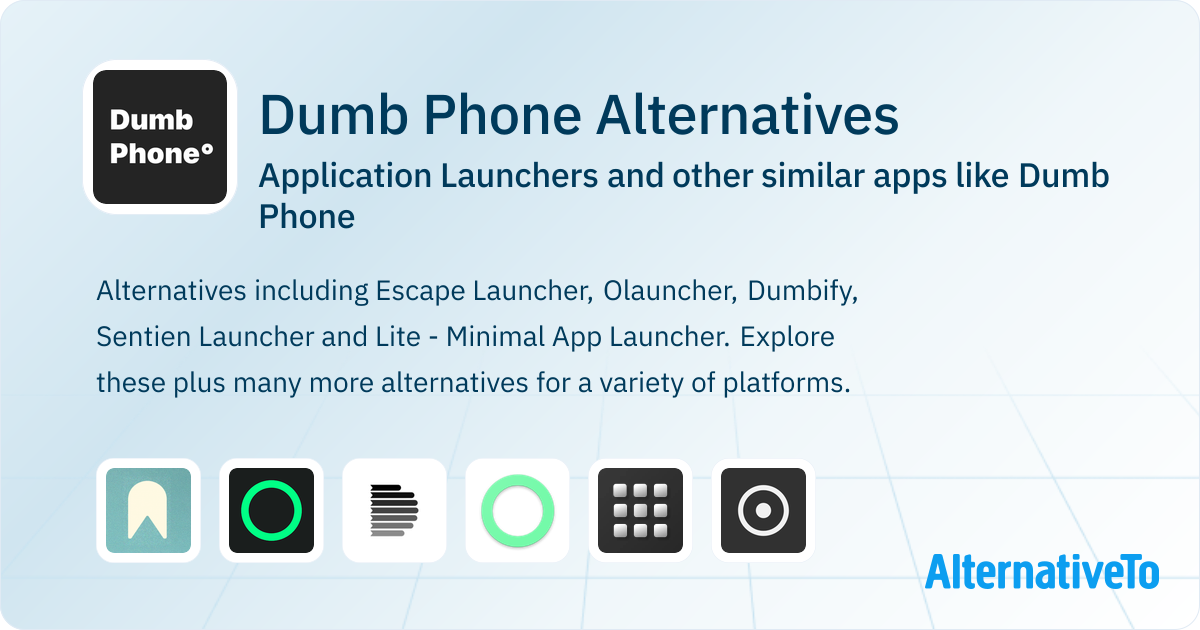 Dumb Phone°

Dumb Phone Alternatives

Application Launchers and other similar apps like Dumb Phone

Alternatives including Escape Launcher, Olauncher, Dumbify, Sentien Launcher and Lite - Minimal App Launcher. Explore these plus many more alternatives for a variety of platforms.

AlternativeTo